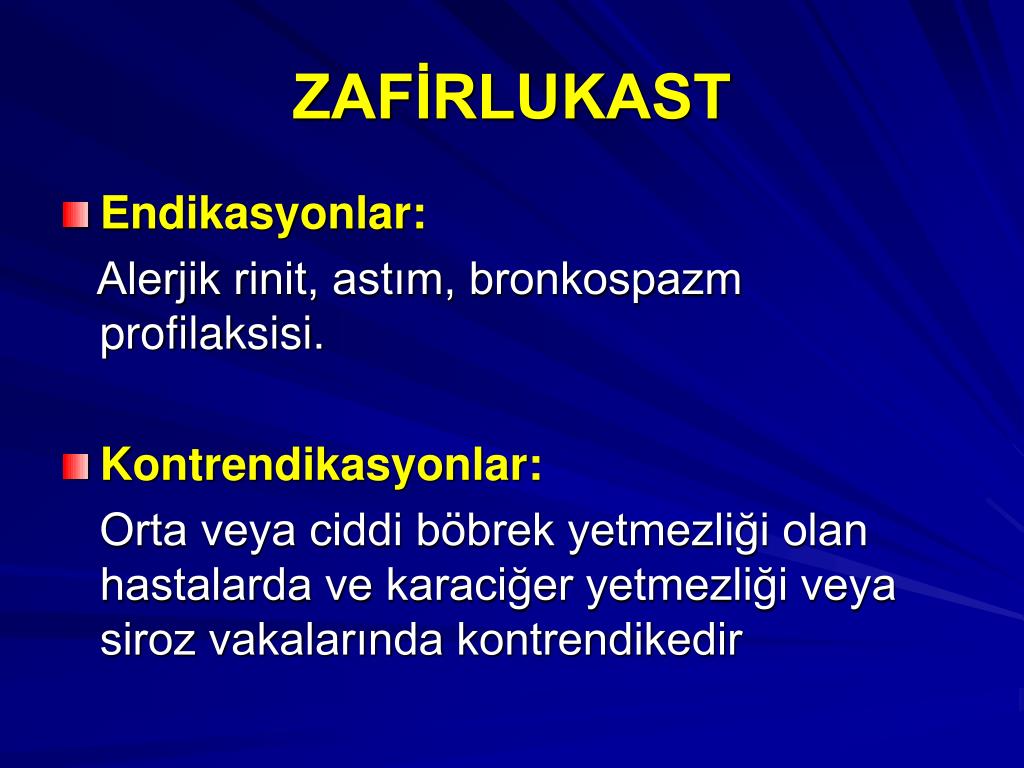 ZAFİRLUKAST

Endikasyonlar:

Alerjik rinit, astım, bronkospazm profilaksisi.

Kontrendikasyonlar:

Orta veya ciddi böbrek yetmezliği olan hastalarda ve karaciğer yetmezliği veya siroz vakalarında kontrendikedir